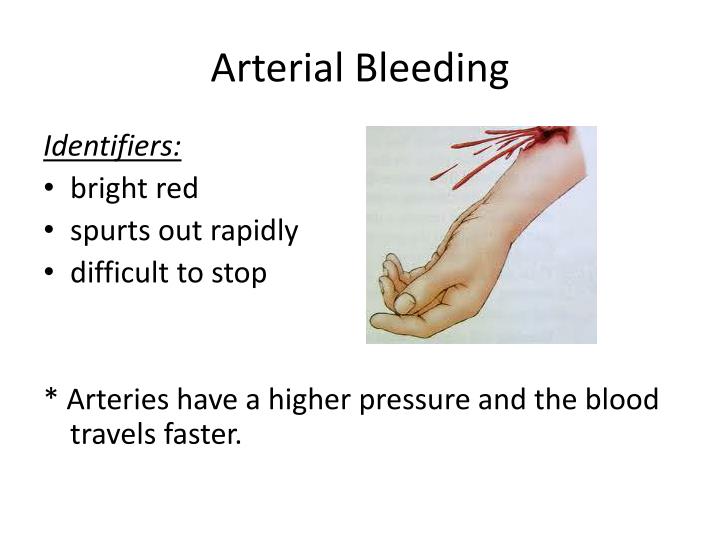 Arterial Bleeding

Identifiers:
• bright red
• spurts out rapidly
• difficult to stop

* Arteries have a higher pressure and the blood travels faster.